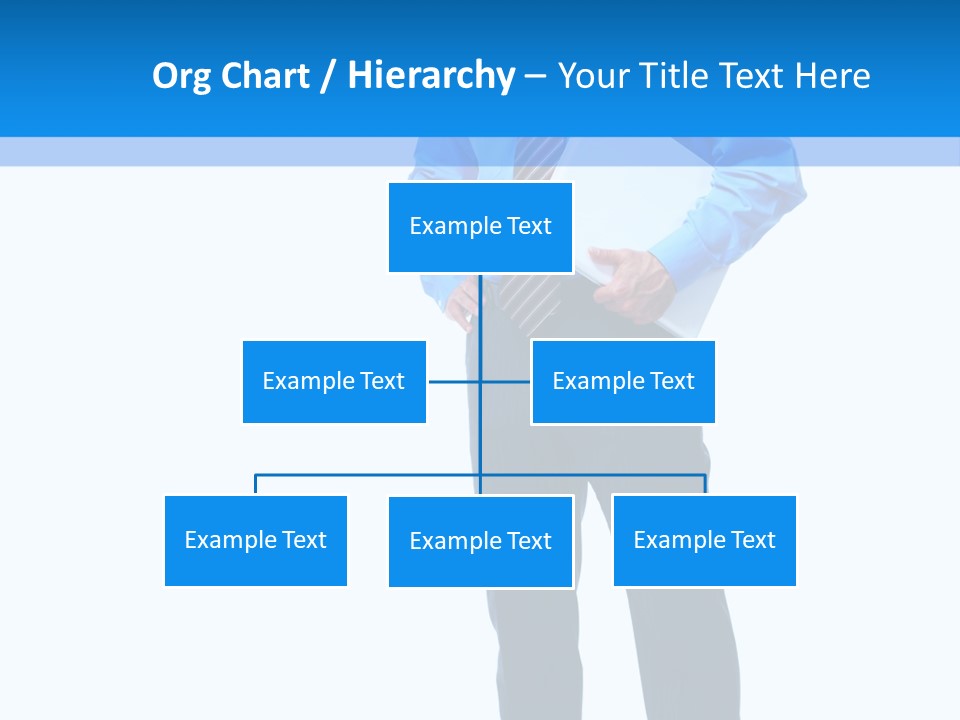 Org Chart / Hierarchy – Your Title Text Here

Example Text

Example Text

Example Text

Example Text

Example Text

Example Text